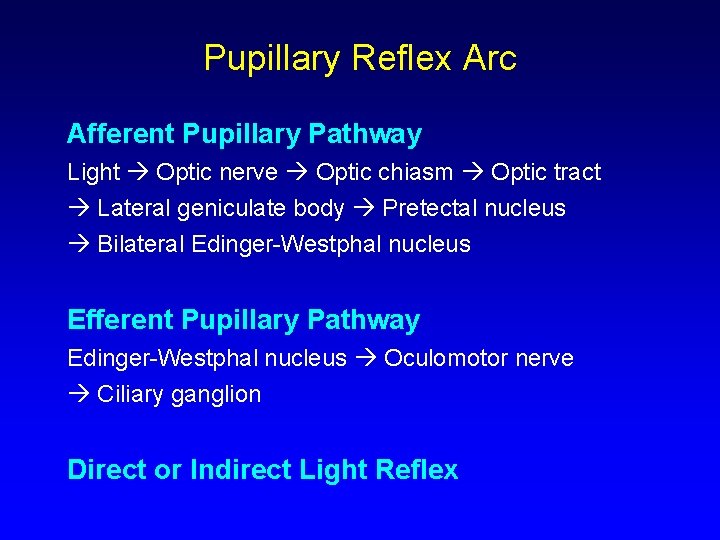 Pupillary Reflex Arc

Afferent Pupillary Pathway

Light → Optic nerve → Optic chiasm → Optic tract → Lateral geniculate body → Pretectal nucleus → Bilateral Edinger-Westphal nucleus

Efferent Pupillary Pathway

Edinger-Westphal nucleus → Oculomotor nerve → Ciliary ganglion

Direct or Indirect Light Reflex